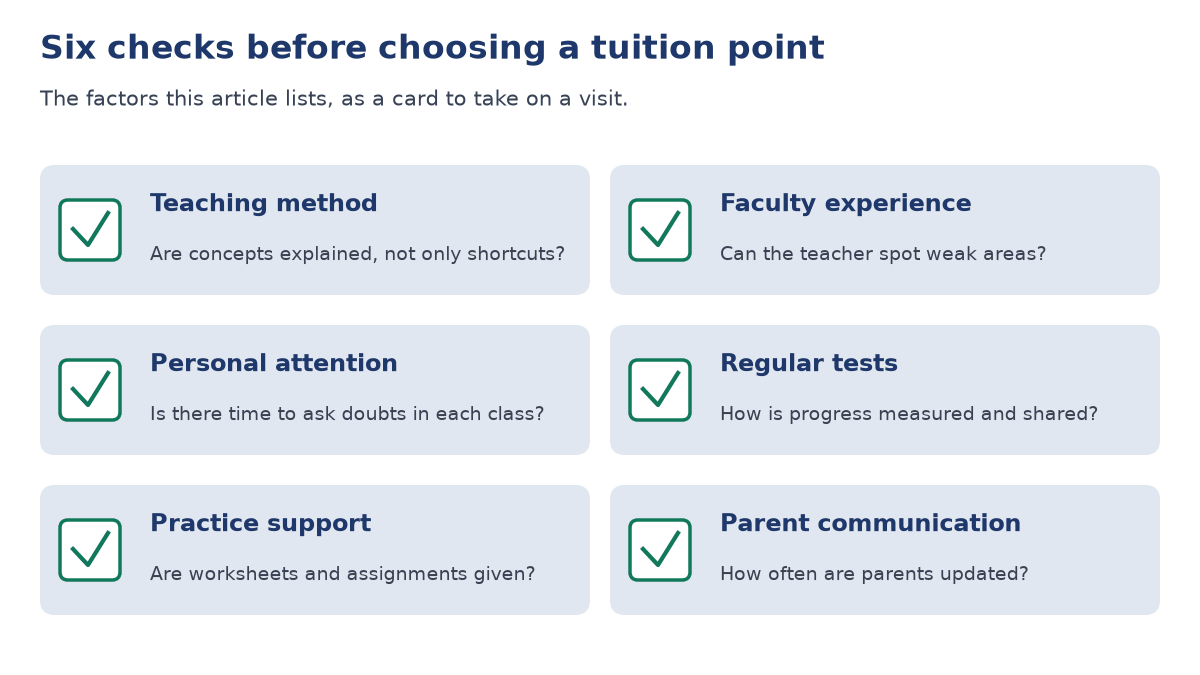 Six checks before choosing a tuition point

The factors this article lists, as a card to take on a visit.

Teaching method

Are concepts explained, not only shortcuts?

Faculty experience

Can the teacher spot weak areas?

Personal attention

Is there time to ask doubts in each class?

Regular tests

How is progress measured and shared?

Practice support

Are worksheets and assignments given?

Parent communication

How often are parents updated?